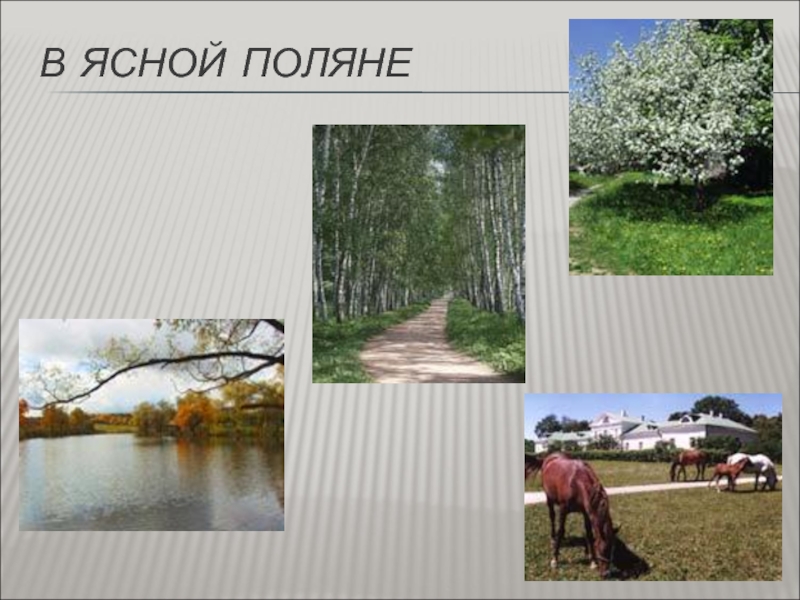 В ЯСНОЙ ПОЛЯНЕ